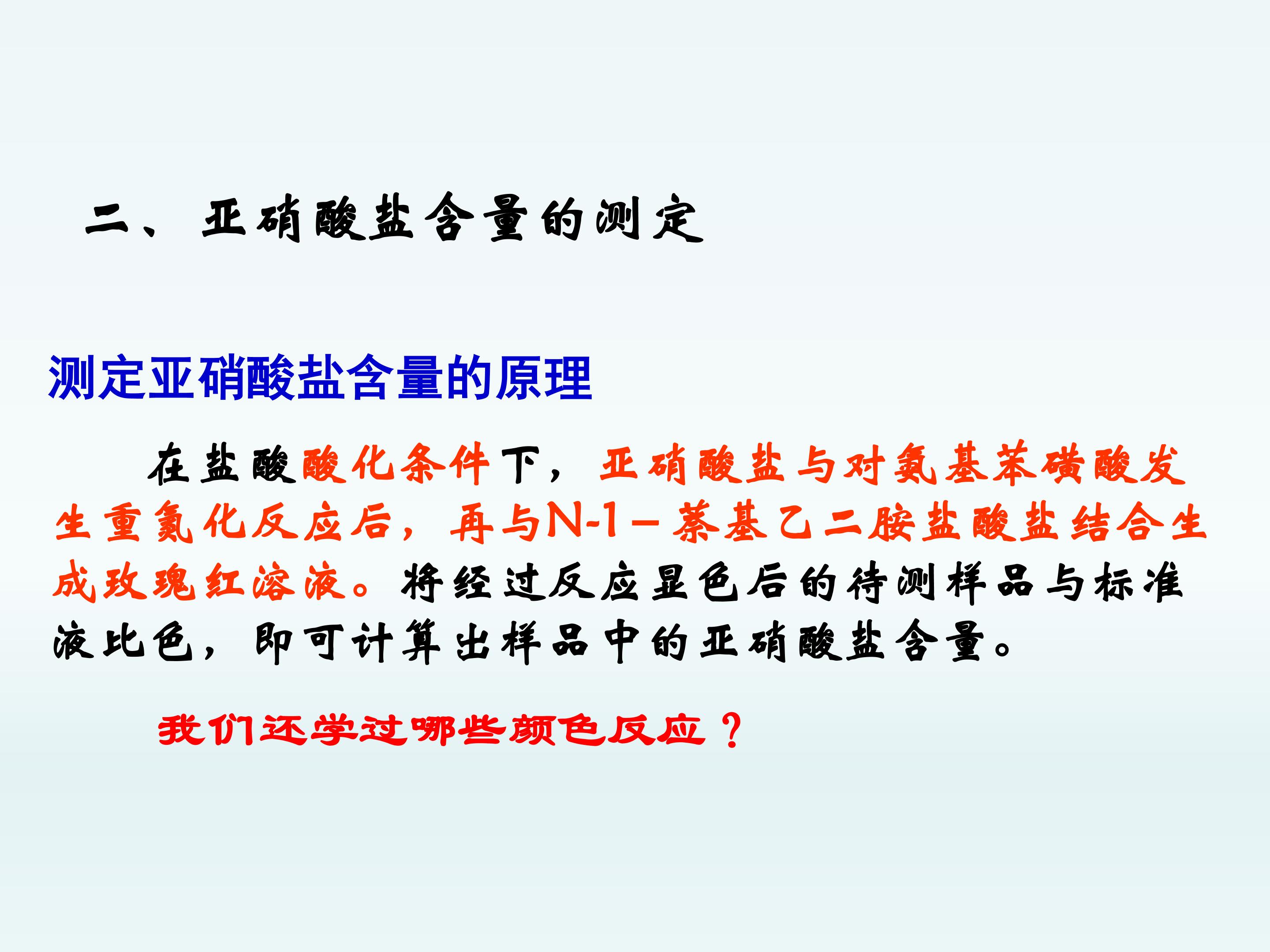 二、亚硝酸盐含量的测定

测定亚硝酸盐含量的原理

在盐酸酸化条件下，亚硝酸盐与对氨基苯磺酸发生重氮化反应后，再与N-1－萘基乙二胺盐酸盐结合生成玫瑰红溶液。将经过反应显色后的待测样品与标准液比色，即可计算出样品中的亚硝酸盐含量。

我们还学过哪些颜色反应？